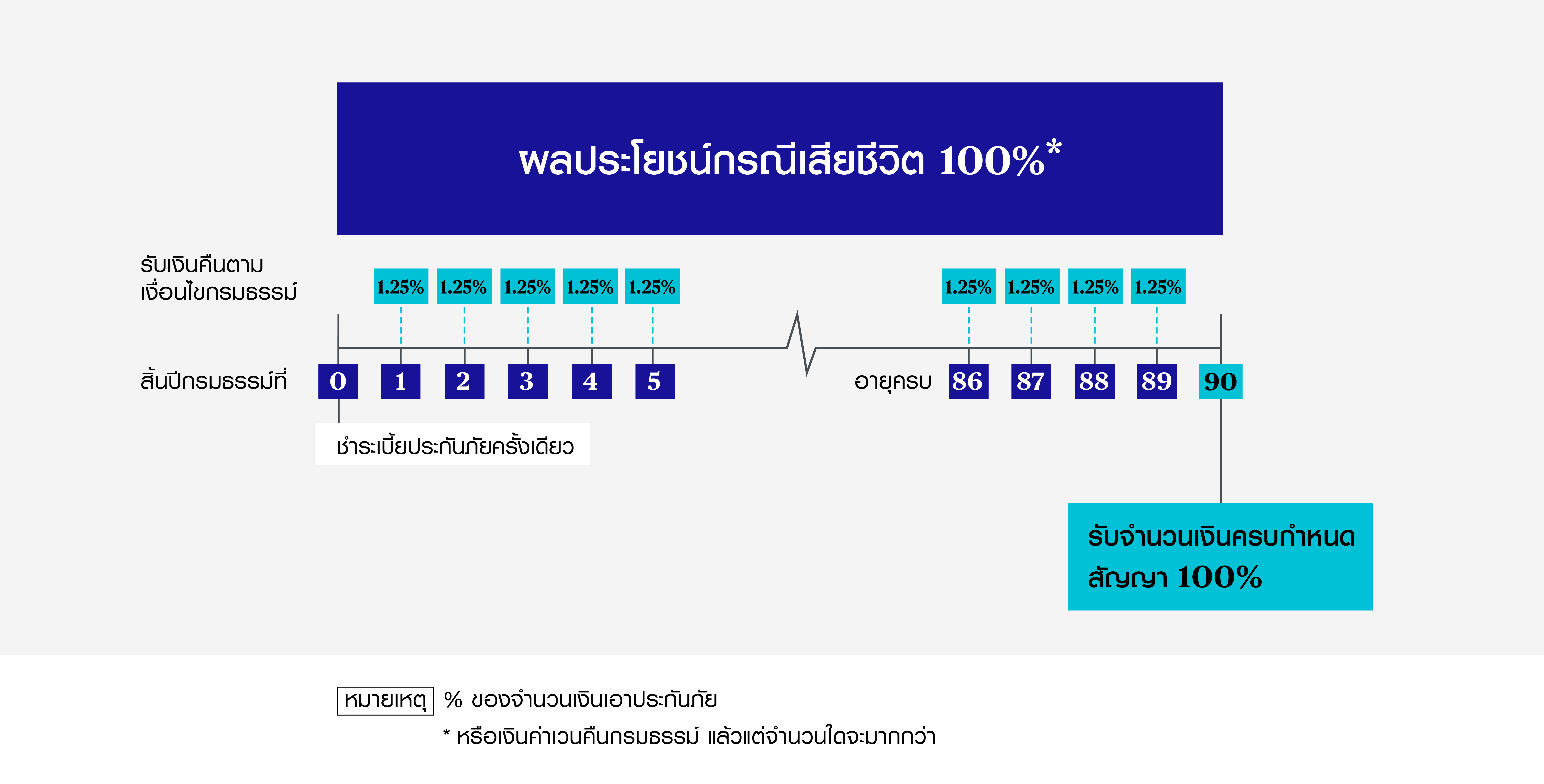 ผลประโยชน์กรณีเสียชีวิต 100%*

รับเงินคืนตามเงื่อนไขกรมธรรม์

1.25% 1.25% 1.25% 1.25% 1.25%

1.25% 1.25% 1.25% 1.25%

สิ้นปีกรมธรรม์ที่ 0 1 2 3 4 5

อายุครบ 86 87 88 89 90

ชำระเบี้ยประกันภัยครั้งเดียว

รับจำนวนเงินครบกำหนดสัญญา 100%

หมายเหตุ % ของจำนวนเงินเอาประกันภัย

* หรือเงินค่าเวนคืนกรมธรรม์ แล้วแต่จำนวนใดจะมากกว่า